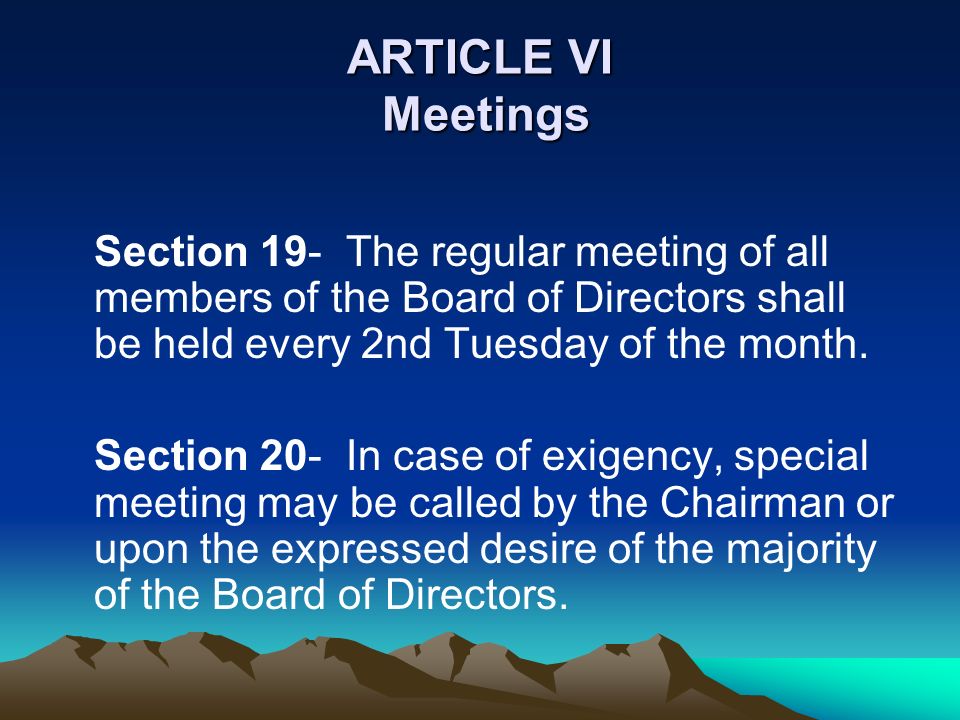 ARTICLE VI
Meetings

Section 19- The regular meeting of all members of the Board of Directors shall be held every 2nd Tuesday of the month.

Section 20- In case of exigency, special meeting may be called by the Chairman or upon the expressed desire of the majority of the Board of Directors.